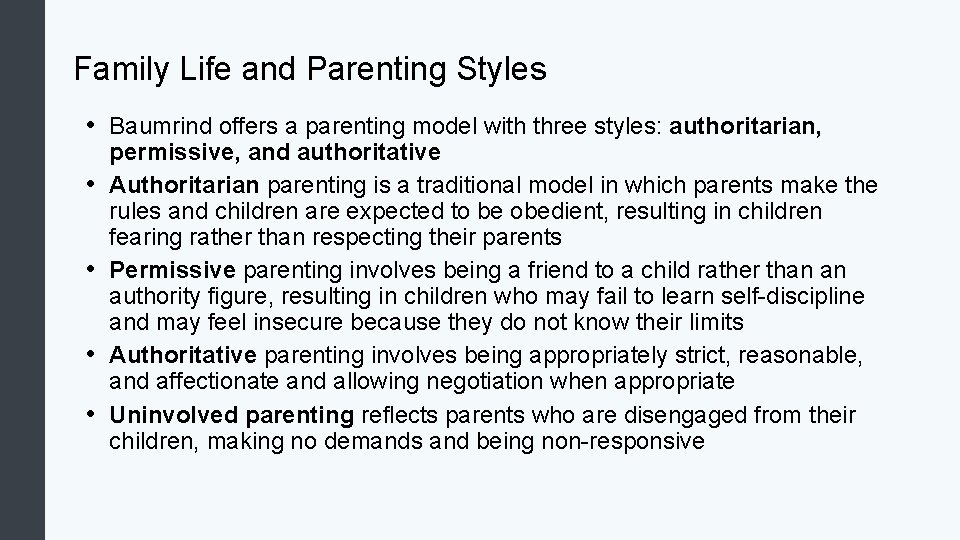 Family Life and Parenting Styles

• Baumrind offers a parenting model with three styles: authoritarian, permissive, and authoritative
• Authoritarian parenting is a traditional model in which parents make the rules and children are expected to be obedient, resulting in children fearing rather than respecting their parents
• Permissive parenting involves being a friend to a child rather than an authority figure, resulting in children who may fail to learn self-discipline and may feel insecure because they do not know their limits
• Authoritative parenting involves being appropriately strict, reasonable, and affectionate and allowing negotiation when appropriate
• Uninvolved parenting reflects parents who are disengaged from their children, making no demands and being non-responsive